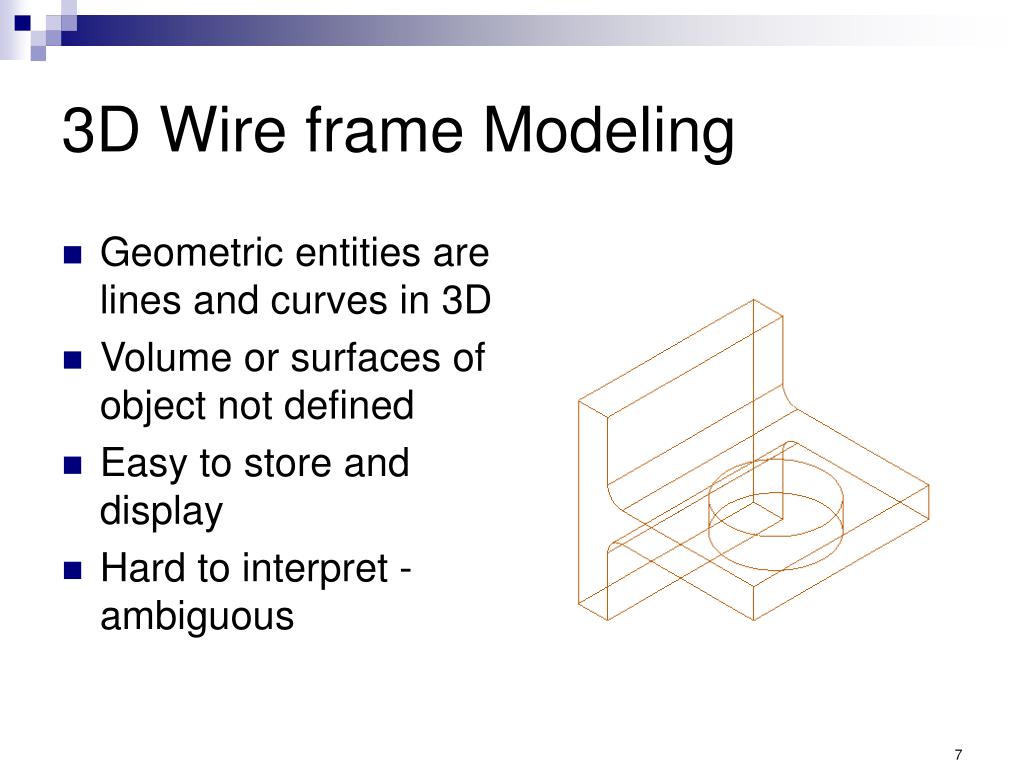 3D Wire frame Modeling

- Geometric entities are lines and curves in 3D
- Volume or surfaces of object not defined
- Easy to store and display
- Hard to interpret - ambiguous

7